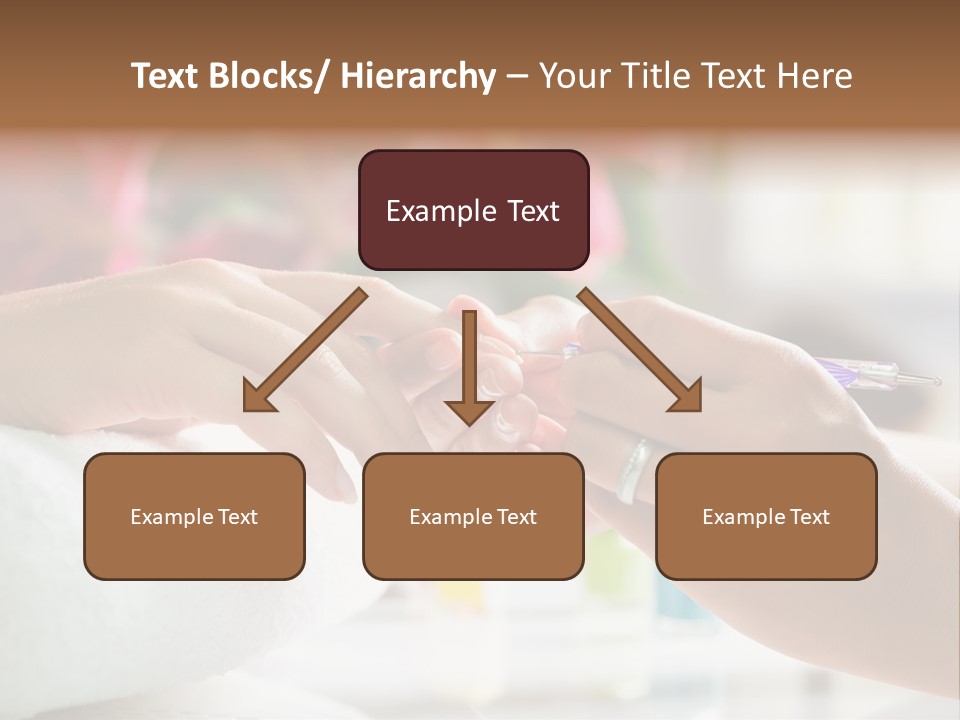 Text Blocks/ Hierarchy – Your Title Text Here

Example Text

Example Text

Example Text

Example Text